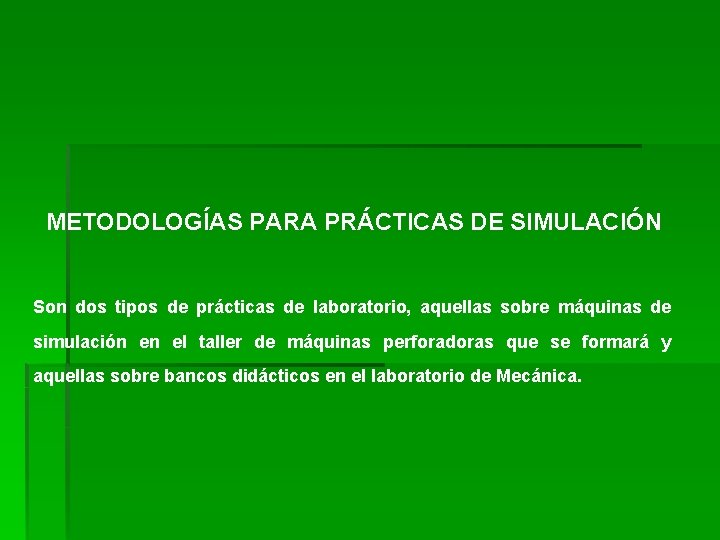 METODOLOGÍAS PARA PRÁCTICAS DE SIMULACIÓN

Son dos tipos de prácticas de laboratorio, aquellas sobre máquinas de simulación en el taller de máquinas perforadoras que se formará y aquellas sobre bancos didácticos en el laboratorio de Mecánica.